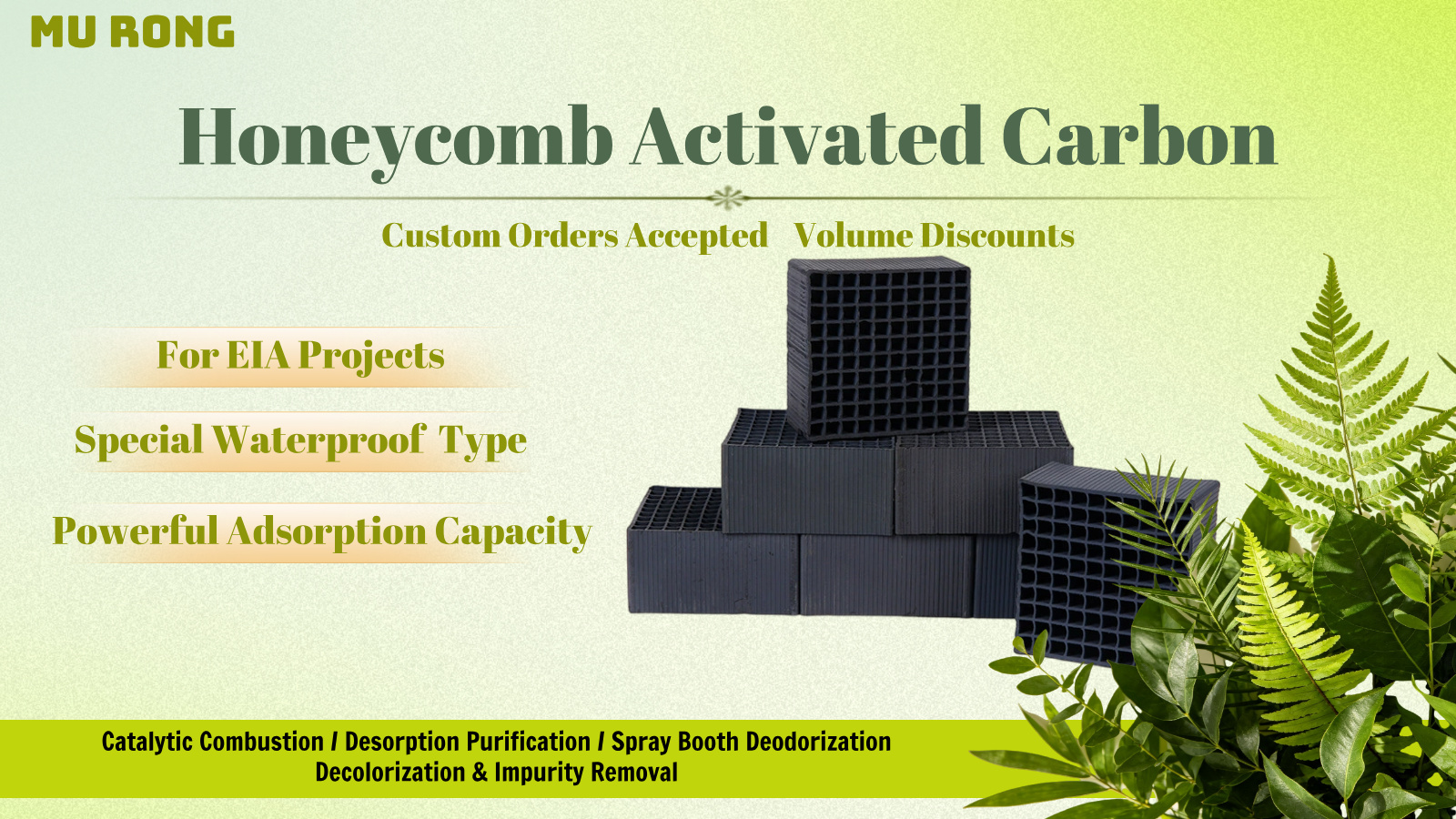 MU RONG

Honeycomb Activated Carbon

Custom Orders Accepted   Volume Discounts

For EIA Projects

Special Waterproof Type

Powerful Adsorption Capacity

Catalytic Combustion / Desorption Purification / Spray Booth Deodorization
Decolorization & Impurity Removal